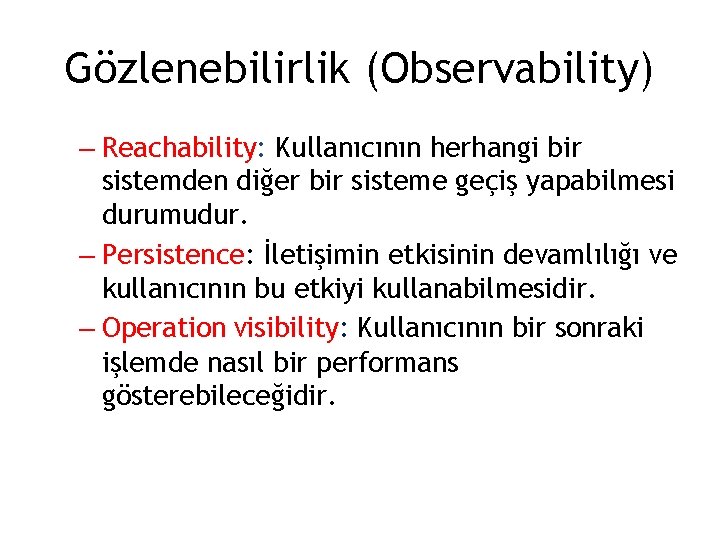 Gözlenebilirlik (Observability)

– Reachability: Kullanıcının herhangi bir sistemden diğer bir sisteme geçiş yapabilmesi durumudur.

– Persistence: İletişimin etkisinin devamlılığı ve kullanıcının bu etkiyi kullanabilmesidir.

– Operation visibility: Kullanıcının bir sonraki işlemde nasıl bir performans gösterebileceğidir.